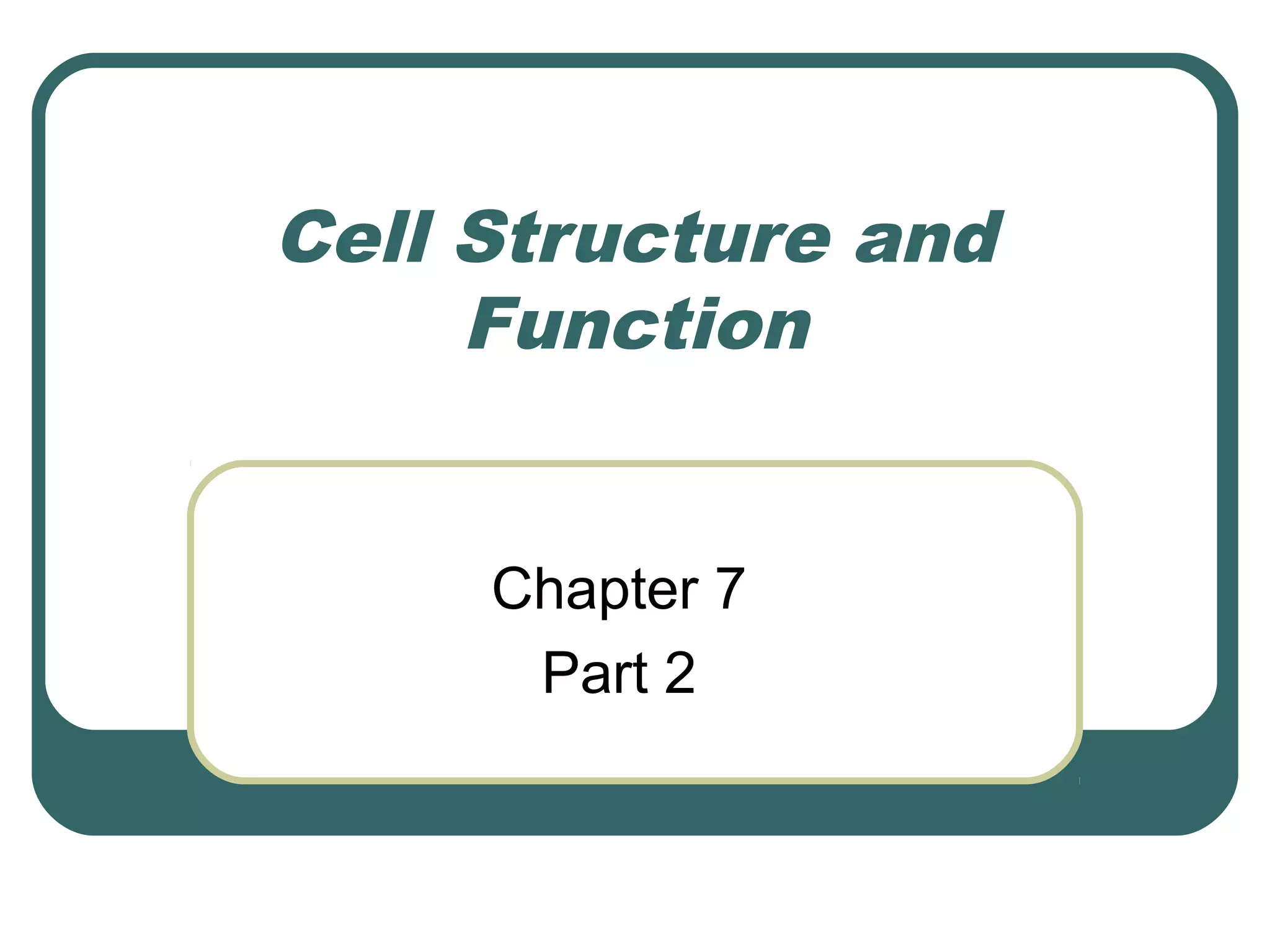 Cell Structure and Function

Chapter 7
Part 2